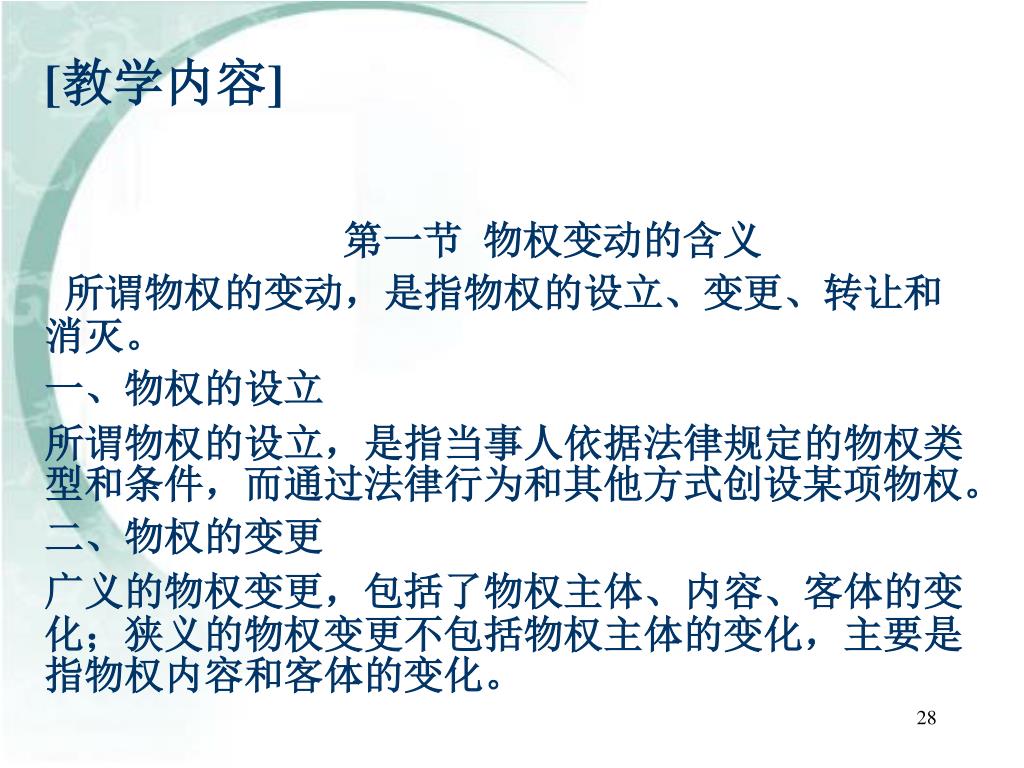 [教学内容]

第一节 物权变动的含义

所谓物权的变动，是指物权的设立、变更、转让和消灭。

一、物权的设立

所谓物权的设立，是指当事人依据法律规定的物权类型和条件，而通过法律行为和其他方式创设某项物权。

二、物权的变更

广义的物权变更，包括了物权主体、内容、客体的变化；狭义的物权变更不包括物权主体的变化，主要是指物权内容和客体的变化。

28